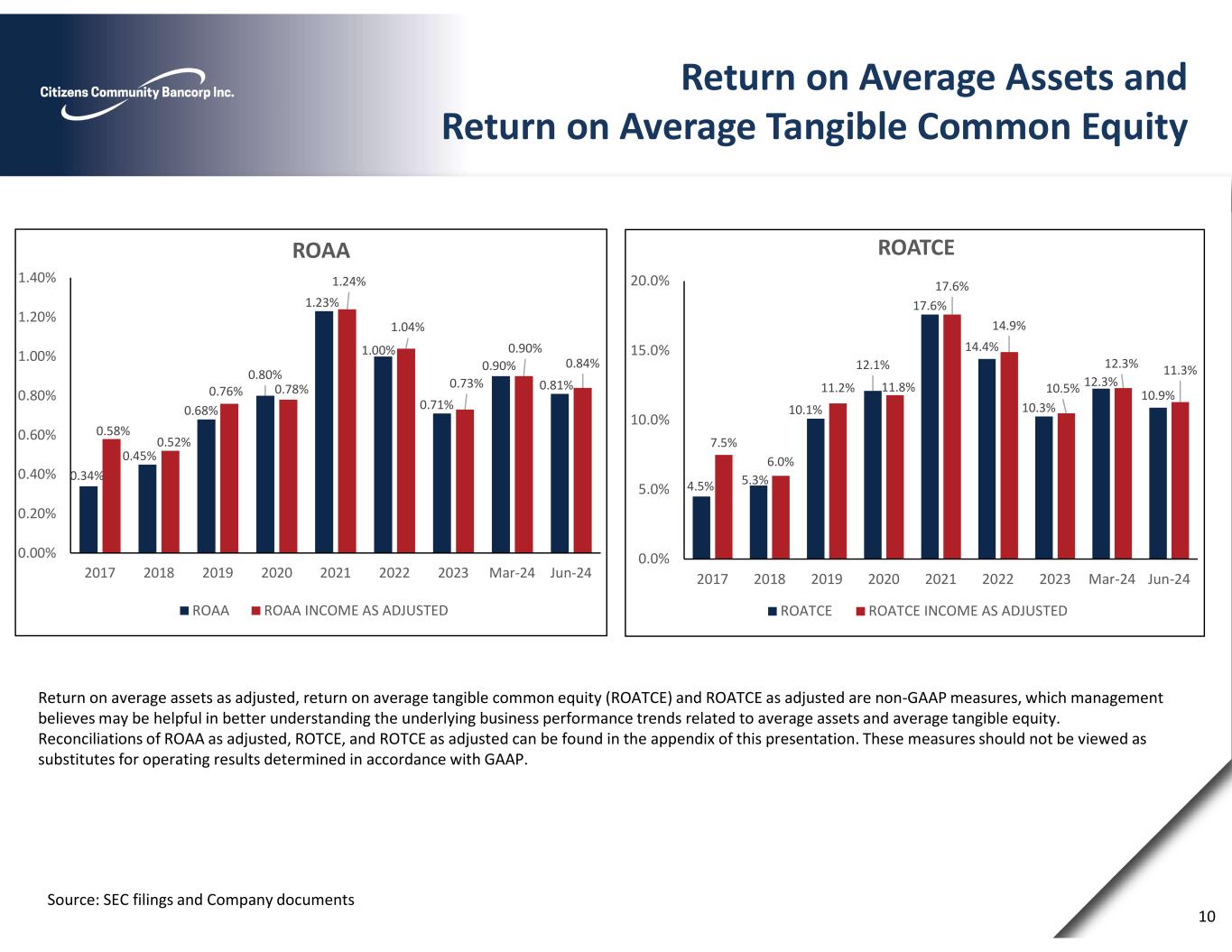 Citizens Community Bancorp Inc.

Return on Average Assets and
Return on Average Tangible Common Equity

ROAA

1.40%
1.20%
1.00%
0.80%
0.60%
0.40%
0.20%
0.00%

0.34% 0.58% 0.45% 0.52% 0.68% 0.76% 0.80% 0.78% 1.23% 1.24% 1.00% 1.04% 0.71% 0.73% 0.90% 0.90% 0.81% 0.84%

2017 2018 2019 2020 2021 2022 2023 Mar-24 Jun-24

ROAA ROAA INCOME AS ADJUSTED

ROATCE

20.0%
15.0%
10.0%
5.0%
0.0%

4.5% 7.5% 5.3% 6.0% 10.1% 11.2% 12.1% 11.8% 17.6% 17.6% 14.4% 14.9% 10.3% 10.5% 12.3% 12.3% 10.9% 11.3%

2017 2018 2019 2020 2021 2022 2023 Mar-24 Jun-24

ROATCE ROATCE INCOME AS ADJUSTED

Return on average assets as adjusted, return on average tangible common equity (ROATCE) and ROATCE as adjusted are non-GAAP measures, which management believes may be helpful in better understanding the underlying business performance trends related to average assets and average tangible equity. Reconciliations of ROAA as adjusted, ROTCE, and ROTCE as adjusted can be found in the appendix of this presentation. These measures should not be viewed as substitutes for operating results determined in accordance with GAAP.

Source: SEC filings and Company documents

10